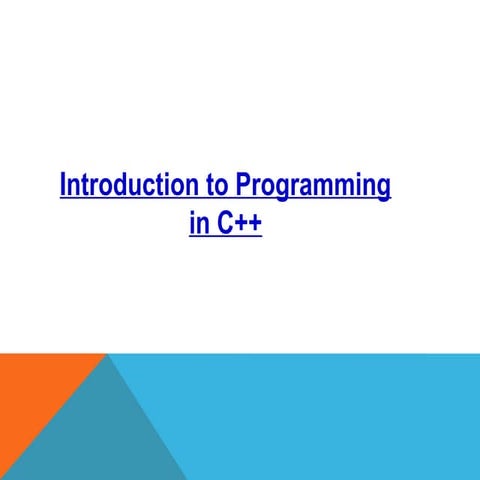 Introduction to Programming in C++